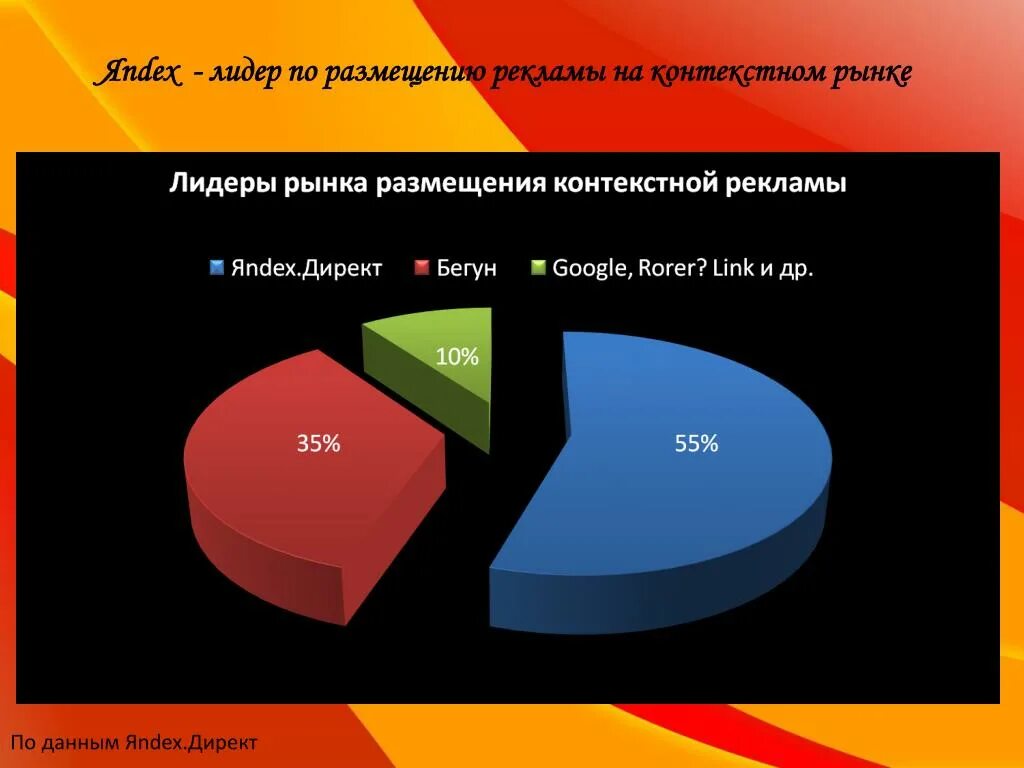 Яndex - лидер по размещению рекламы на контекстном рынке

Лидеры рынка размещения контекстной рекламы

Яndex.Директ Бегун Google, Rorer? Link и др.

10%

35%

55%

По данным Яndex.Директ